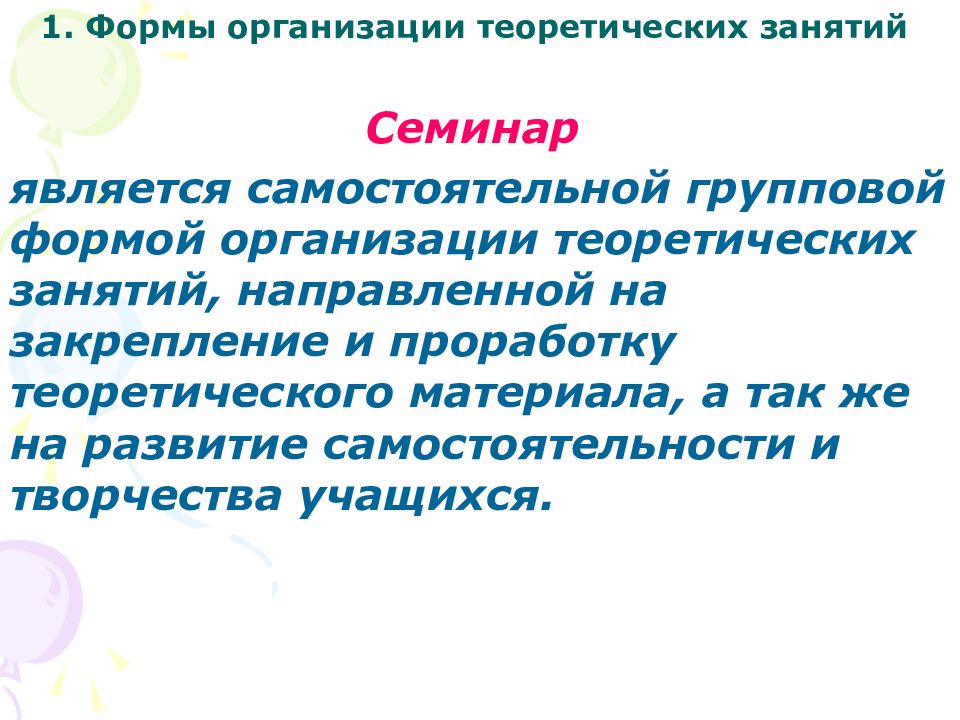 1. Формы организации теоретических занятий

Семинар

является самостоятельной групповой формой организации теоретических занятий, направленной на закрепление и проработку теоретического материала, а так же на развитие самостоятельности и творчества учащихся.